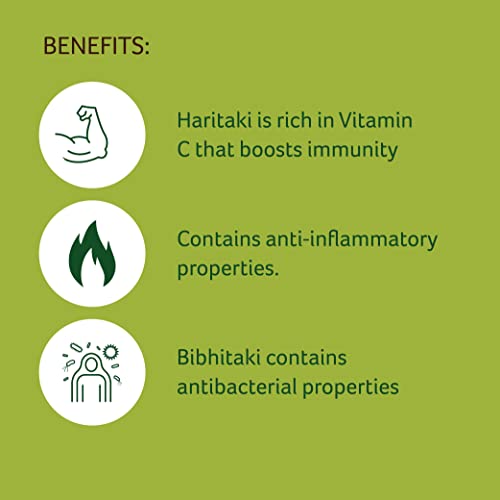 BENEFITS:

Haritaki is rich in Vitamin C that boosts immunity

Contains anti-inflammatory properties.

Bibhitaki contains antibacterial properties